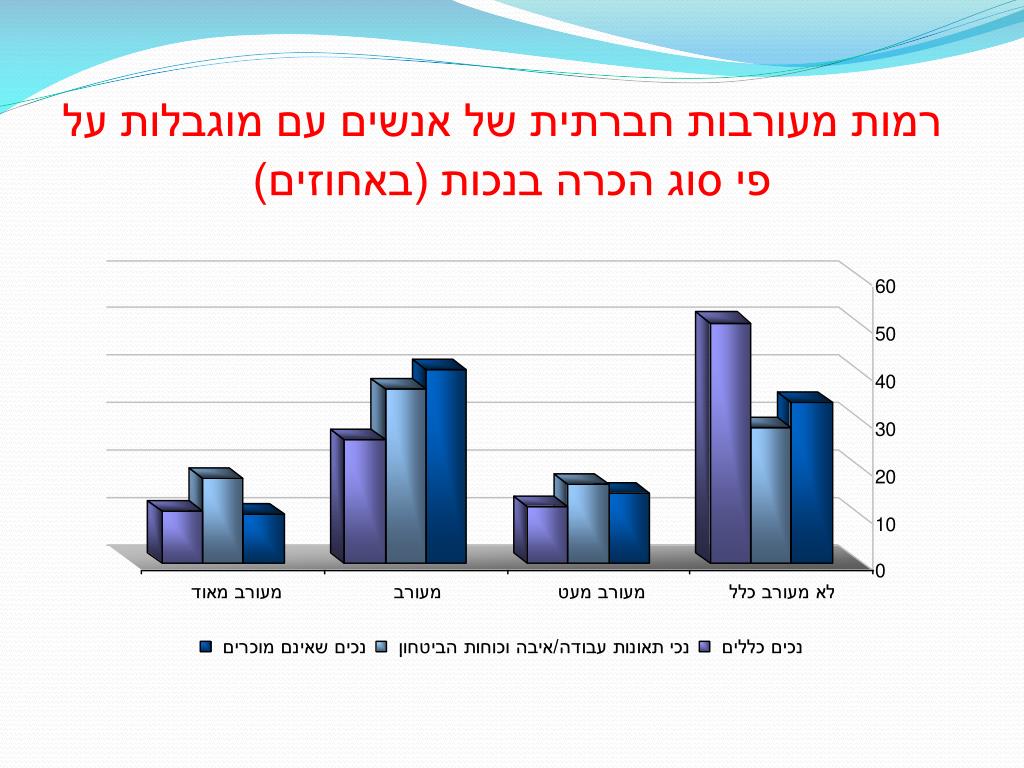 רמות מעורבות חברתית של אנשים עם מוגבלות על פי סוג הכרה בנכות (באחוזים)

60
50
40
30
20
10
0

לא מעורב כלל
מעורב מעט
מעורב
מעורב מאוד

נכים כללים
נכי תאונות עבודה/איבה וכוחות הביטחון
נכים שאינם מוכרים